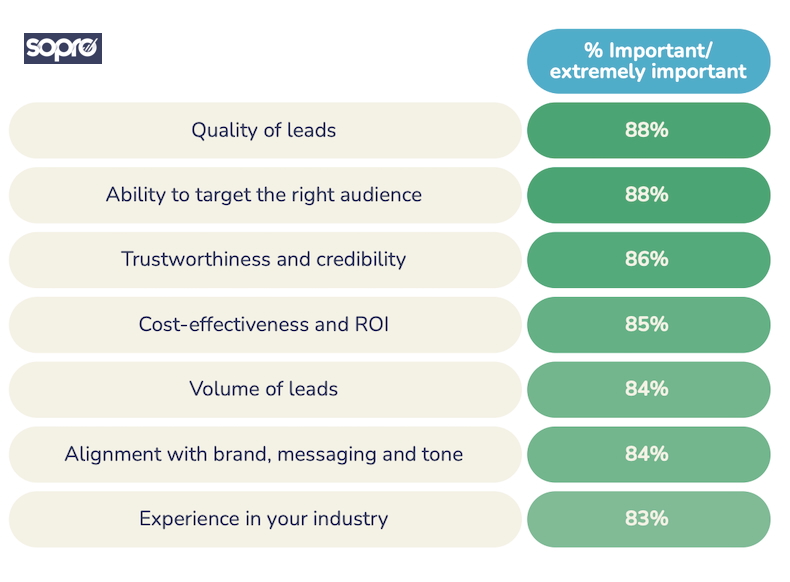 sopro

| | % Important/ extremely important |
|---|---|
| Quality of leads | 88% |
| Ability to target the right audience | 88% |
| Trustworthiness and credibility | 86% |
| Cost-effectiveness and ROI | 85% |
| Volume of leads | 84% |
| Alignment with brand, messaging and tone | 84% |
| Experience in your industry | 83% |